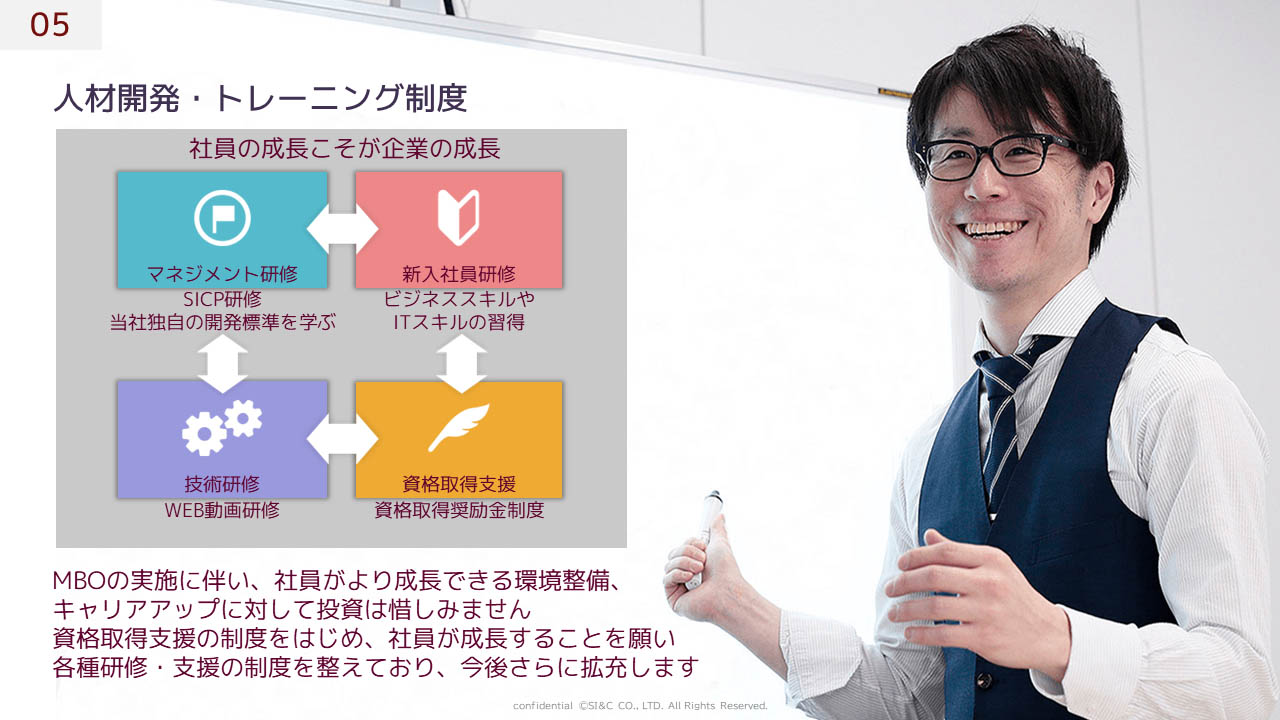 05

人材開発・トレーニング制度

社員の成長こそが企業の成長

マネジメント研修
SICP研修
当社独自の開発標準を学ぶ

新入社員研修
ビジネススキルや
ITスキルの習得

技術研修
WEB動画研修

資格取得支援
資格取得奨励金制度

MBOの実施に伴い、社員がより成長できる環境整備、
キャリアアップに対して投資は惜しみません
資格取得支援の制度をはじめ、社員が成長することを願い
各種研修・支援の制度を整えており、今後さらに拡充します

confidential ©SI&C CO., LTD. All Rights Reserved.